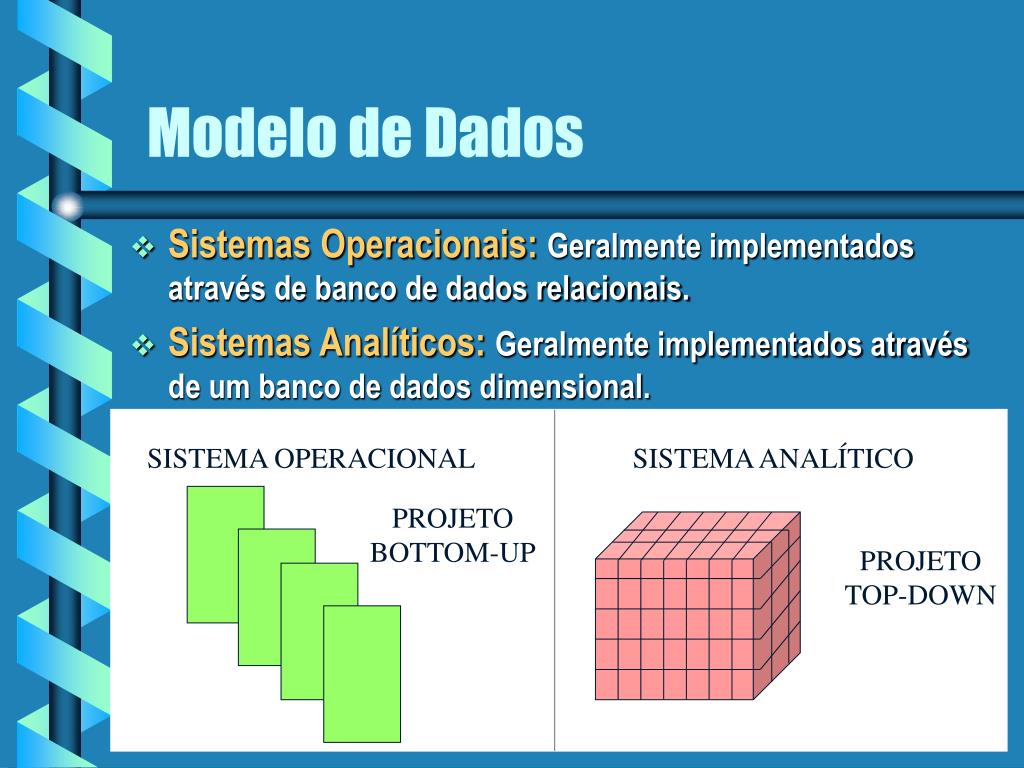 Modelo de Dados

❖ Sistemas Operacionais: Geralmente implementados através de banco de dados relacionais.

❖ Sistemas Analíticos: Geralmente implementados através de um banco de dados dimensional.

SISTEMA OPERACIONAL

PROJETO BOTTOM-UP

SISTEMA ANALÍTICO

PROJETO TOP-DOWN